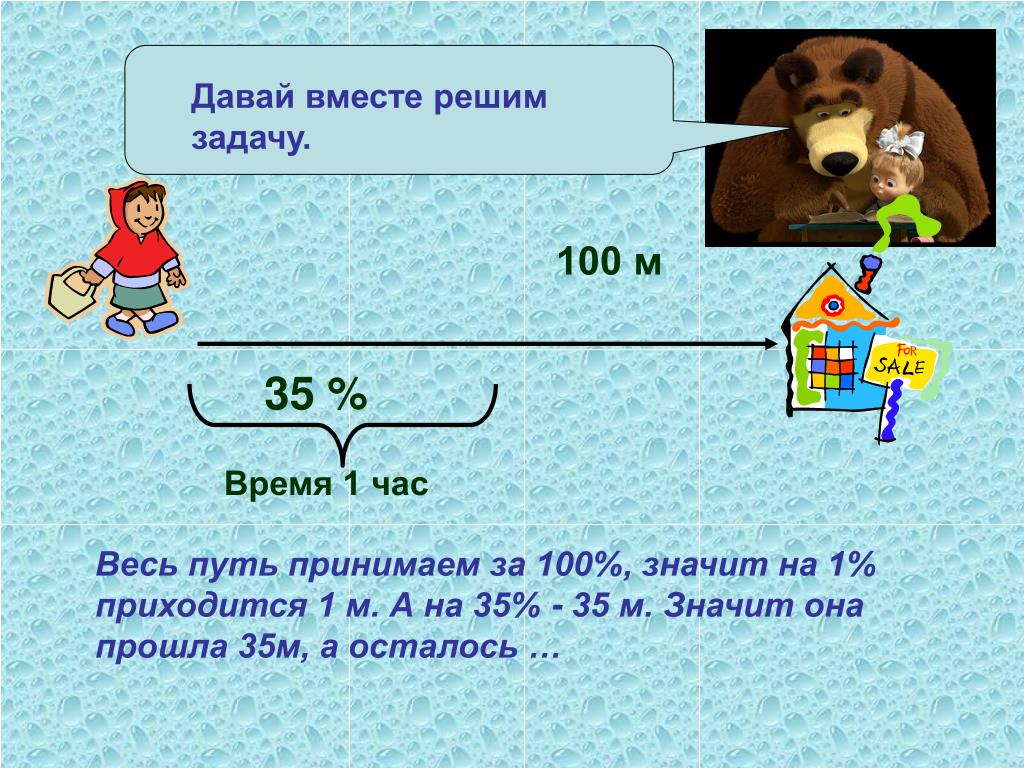 Давай вместе решим задачу.

100 м

FOR SALE

35 %

Время 1 час

Весь путь принимаем за 100%, значит на 1% приходится 1 м. А на 35% - 35 м. Значит она прошла 35м, а осталось …